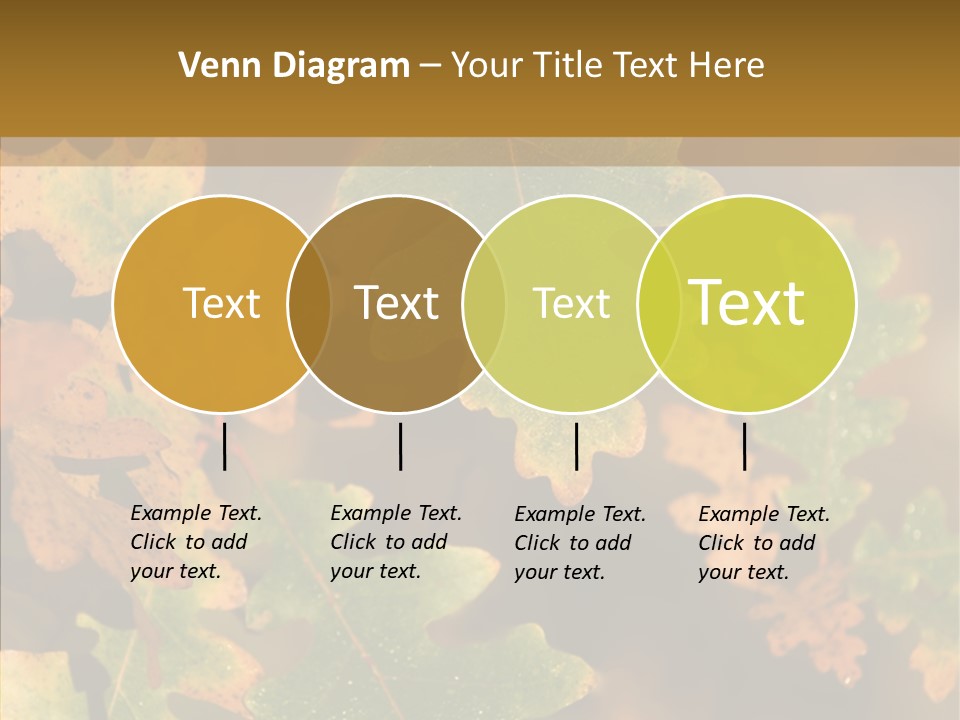 Venn Diagram – Your Title Text Here

Text

Text

Text

Text

Example Text. Click to add your text.

Example Text. Click to add your text.

Example Text. Click to add your text.

Example Text. Click to add your text.